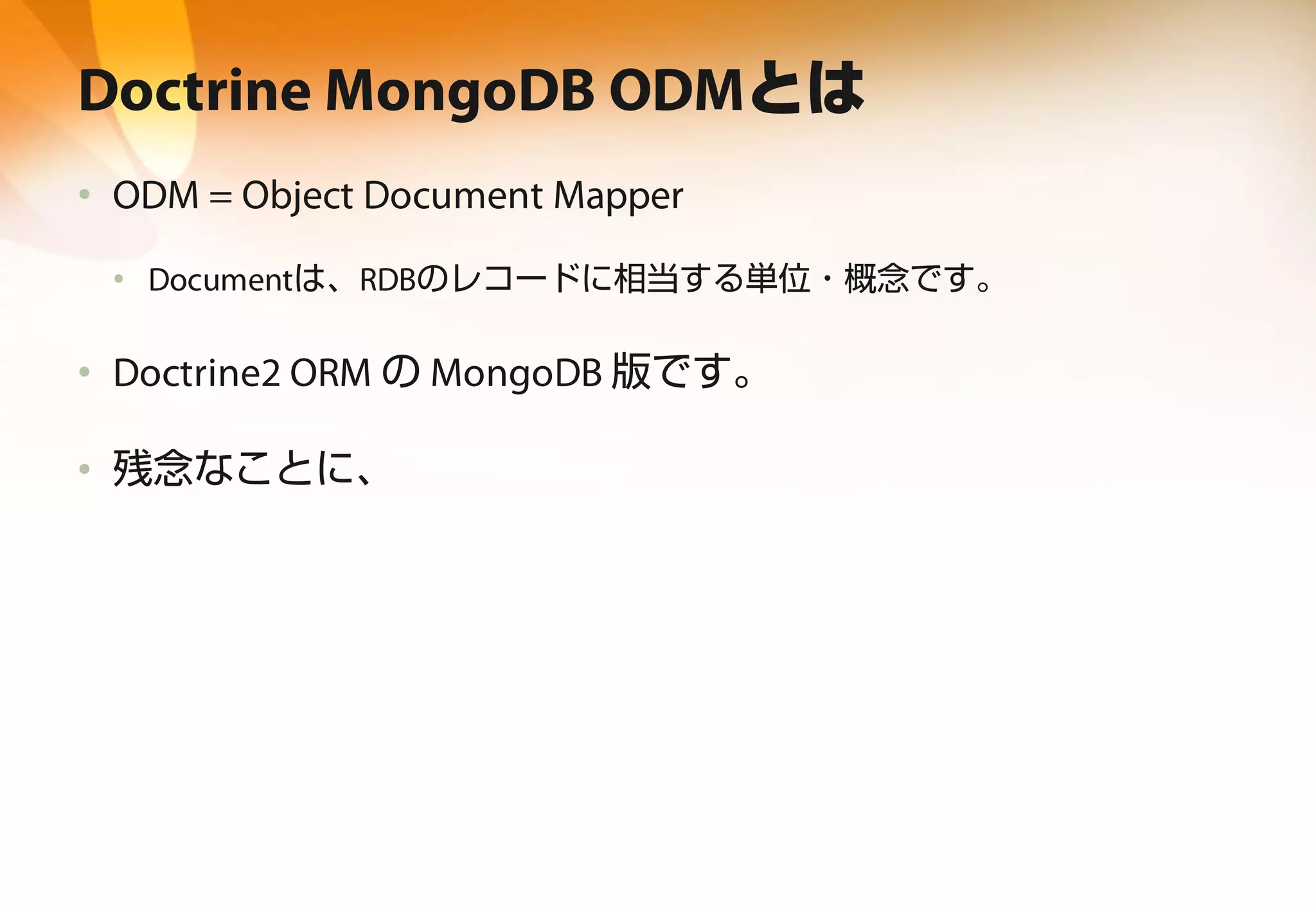 Doctrine MongoDB ODMとは

• ODM = Object Document Mapper

  • Documentは、RDBのレコードに相当する単位・概念です。

• Doctrine2 ORM の MongoDB 版です。

• 残念なことに、